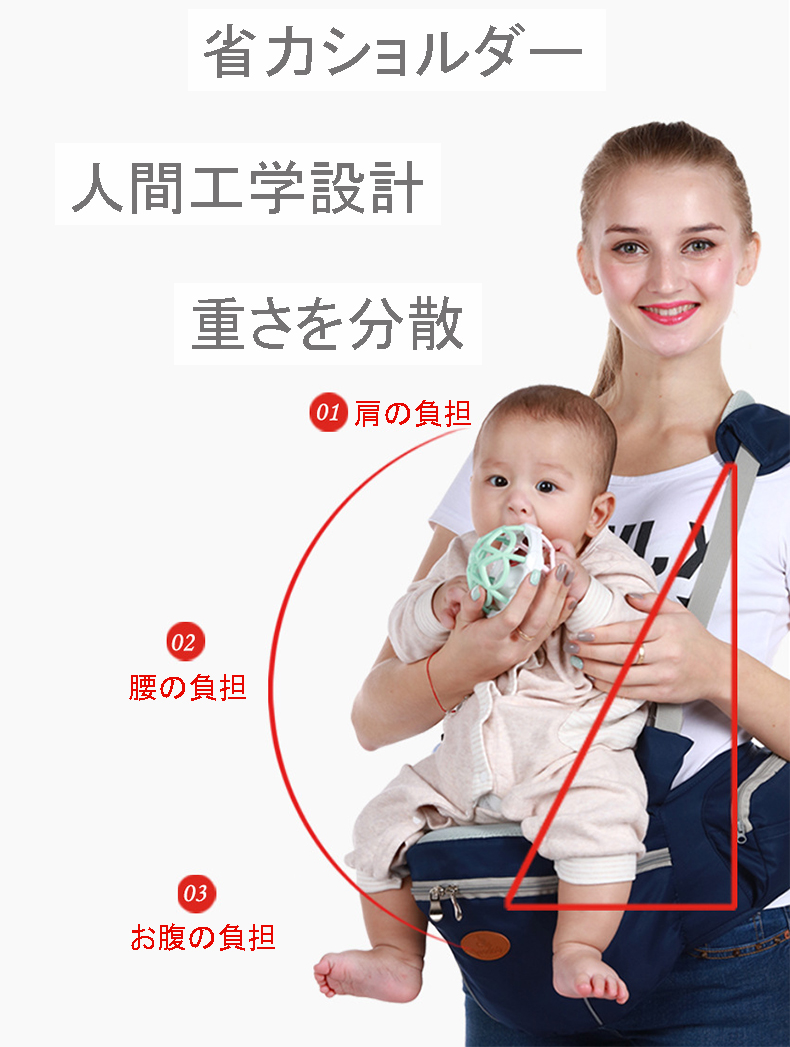 省力ショルダー

人間工学設計

重さを分散

01 肩の負担

02 腰の負担

03 お腹の負担